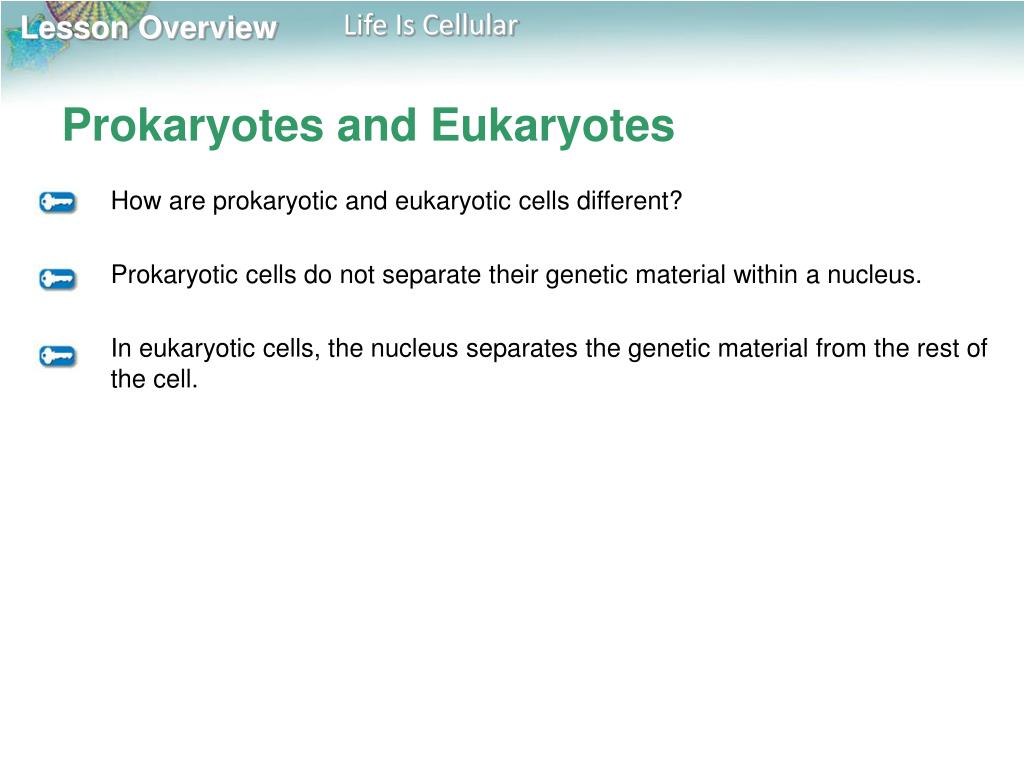 Lesson Overview Life Is Cellular

Prokaryotes and Eukaryotes

How are prokaryotic and eukaryotic cells different?

Prokaryotic cells do not separate their genetic material within a nucleus.

In eukaryotic cells, the nucleus separates the genetic material from the rest of the cell.